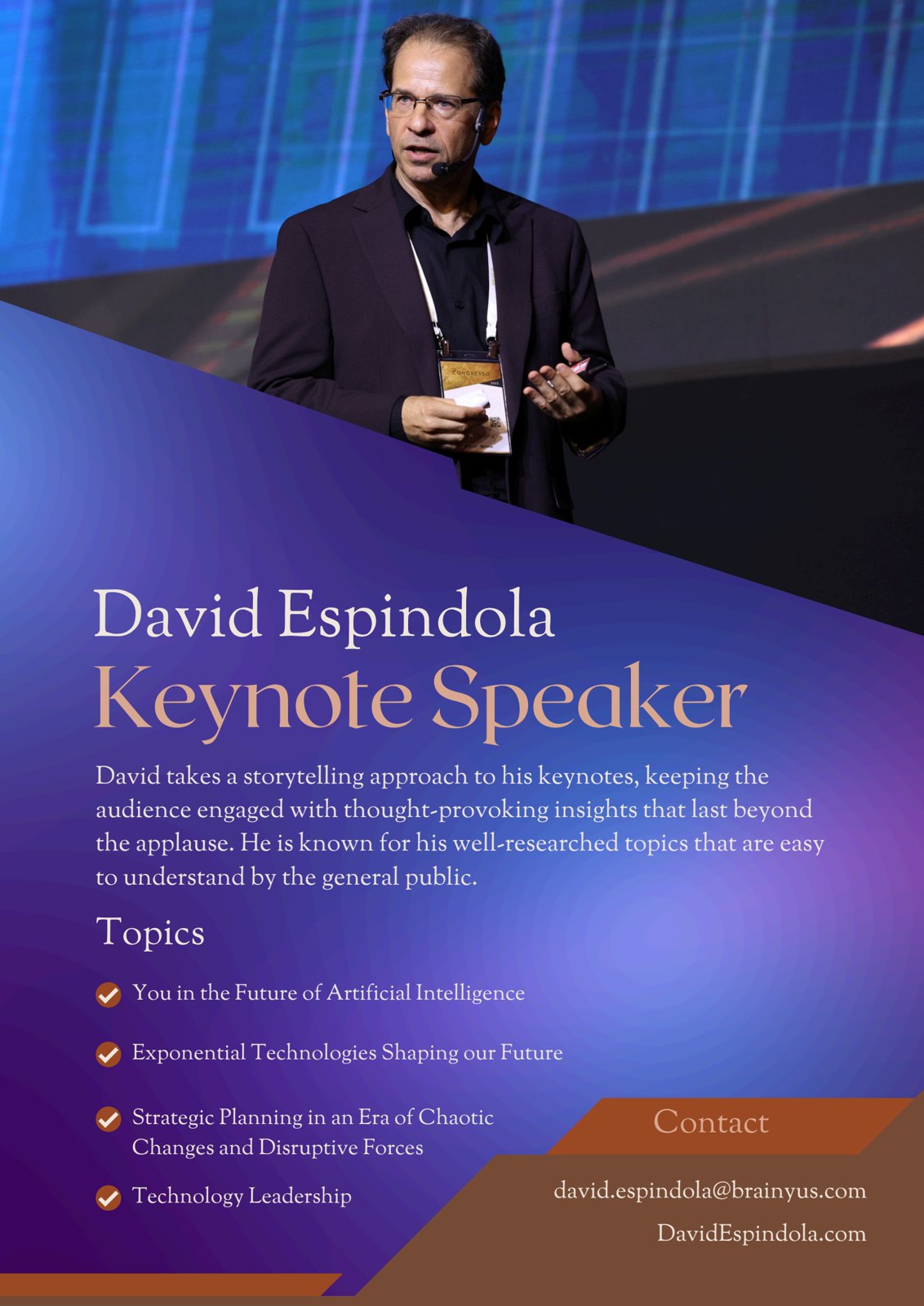 CONGRESSO

David Espindola
Keynote Speaker

David takes a storytelling approach to his keynotes, keeping the audience engaged with thought-provoking insights that last beyond the applause. He is known for his well-researched topics that are easy to understand by the general public.

Topics

You in the Future of Artificial Intelligence

Exponential Technologies Shaping our Future

Strategic Planning in an Era of Chaotic Changes and Disruptive Forces

Technology Leadership

Contact

david.espindola@brainyus.com

DavidEspindola.com